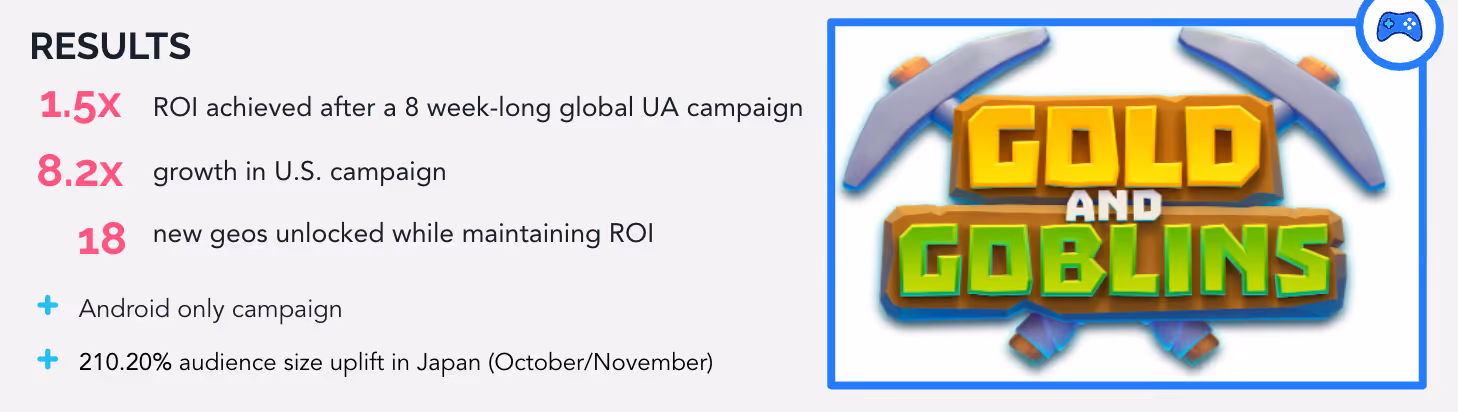 RESULTS

1.5X ROI achieved after a 8 week-long global UA campaign

8.2X growth in U.S. campaign

18 new geos unlocked while maintaining ROI

+ Android only campaign

+ 210.20% audience size uplift in Japan (October/November)

GOLD AND GOBLINS